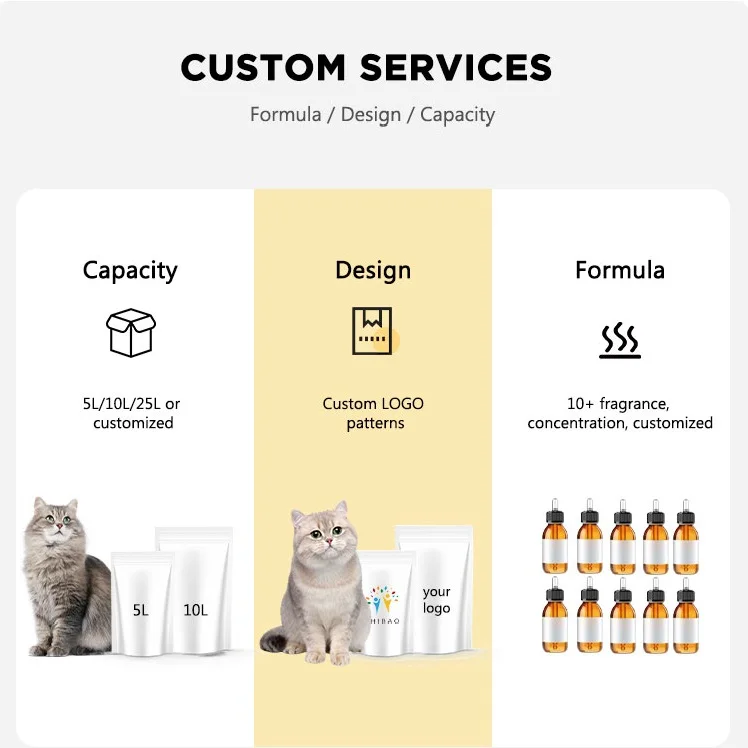 CUSTOM SERVICES

Formula / Design / Capacity

Capacity

5L/10L/25L or customized

5L

10L

Design

Custom LOGO patterns

HIBAO

your logo

Formula

10+ fragrance, concentration, customized